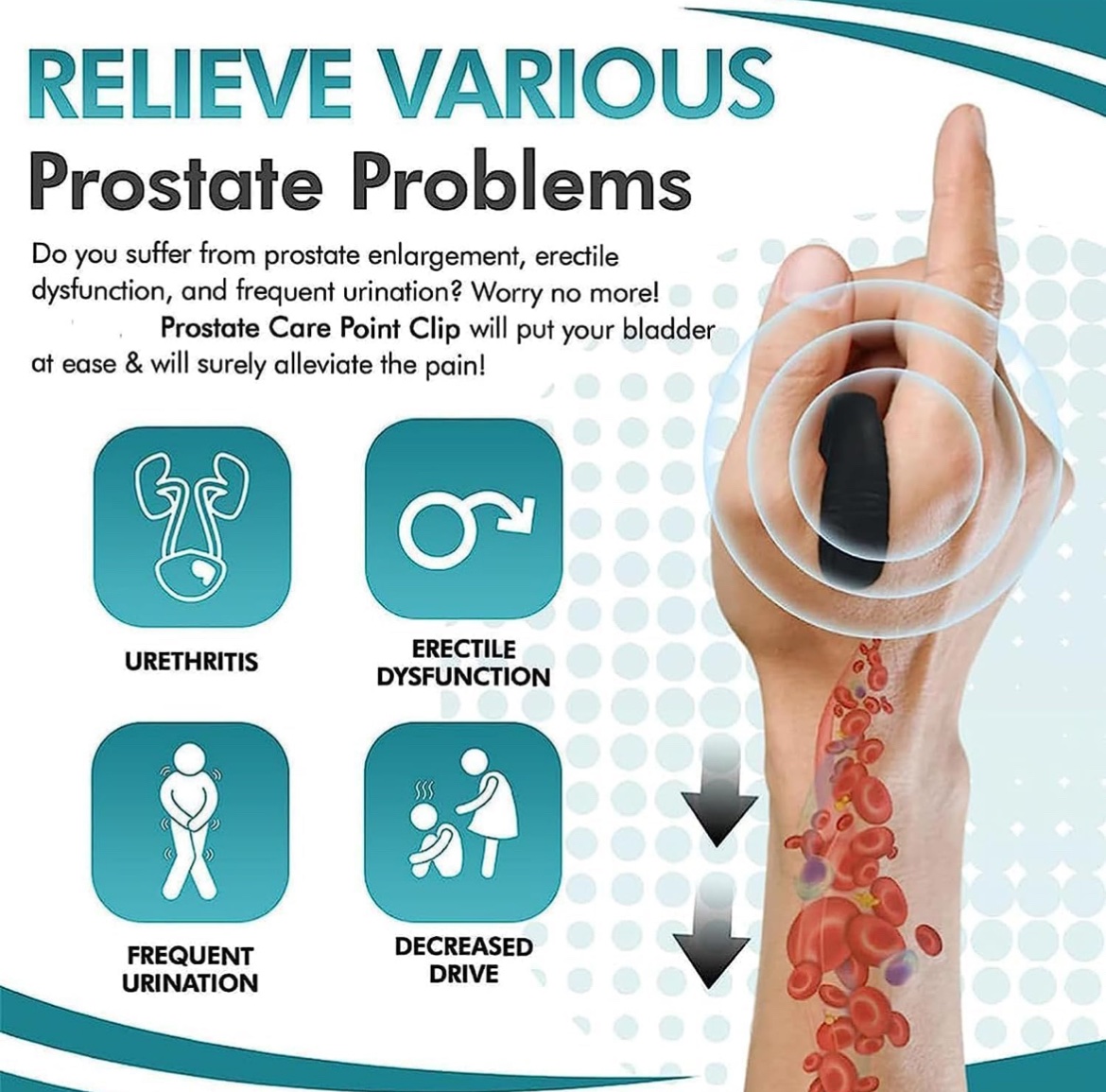 RELIEVE VARIOUS
Prostate Problems

Do you suffer from prostate enlargement, erectile dysfunction, and frequent urination? Worry no more! Prostate Care Point Clip will put your bladder at ease & will surely alleviate the pain!

URETHRITIS

ERECTILE DYSFUNCTION

FREQUENT URINATION

DECREASED DRIVE